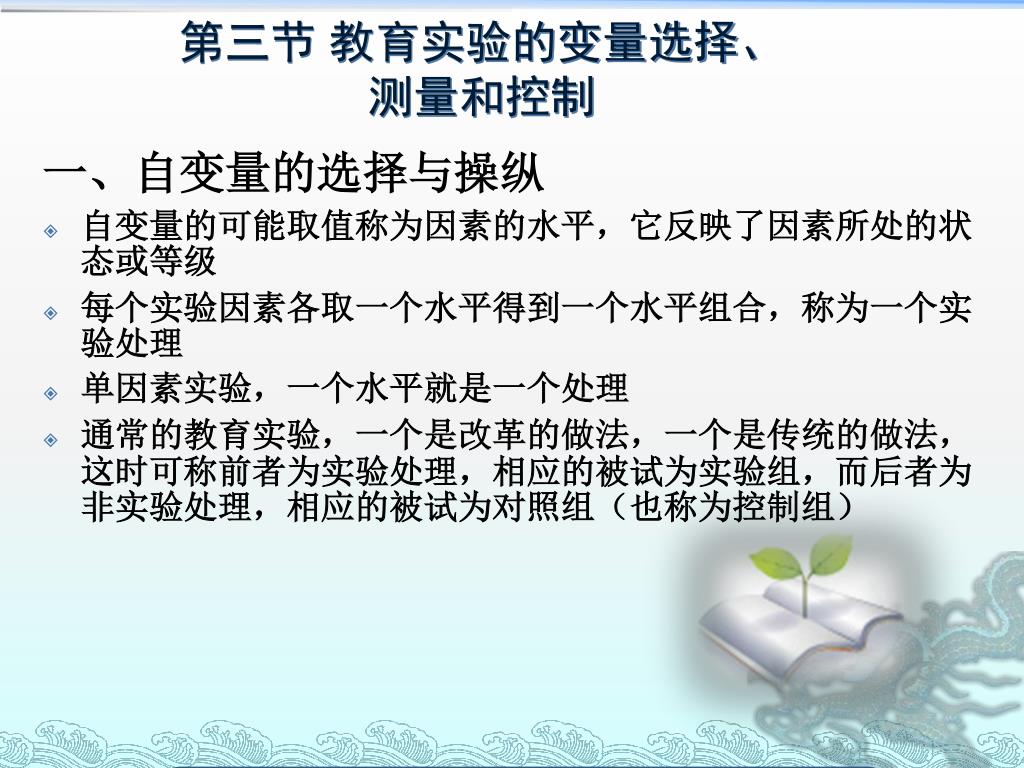 第三节 教育实验的变量选择、测量和控制

一、自变量的选择与操纵

自变量的可能取值称为因素的水平，它反映了因素所处的状态或等级

每个实验因素各取一个水平得到一个水平组合，称为一个实验处理

单因素实验，一个水平就是一个处理

通常的教育实验，一个是改革的做法，一个是传统的做法，这时可称前者为实验处理，相应的被试为实验组，而后者为非实验处理，相应的被试为对照组（也称为控制组）